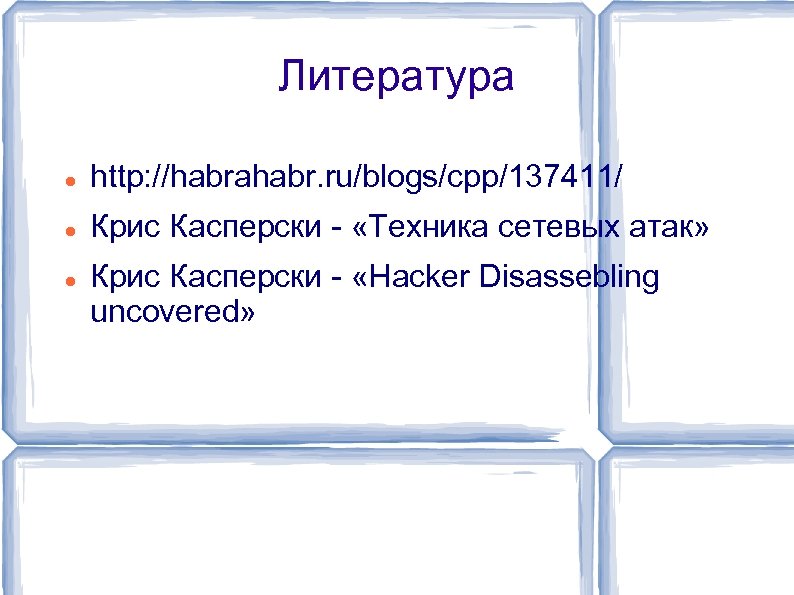 Литература

- http://habrahabr.ru/blogs/cpp/137411/
- Крис Касперски - «Техника сетевых атак»
- Крис Касперски - «Hacker Disassebling uncovered»